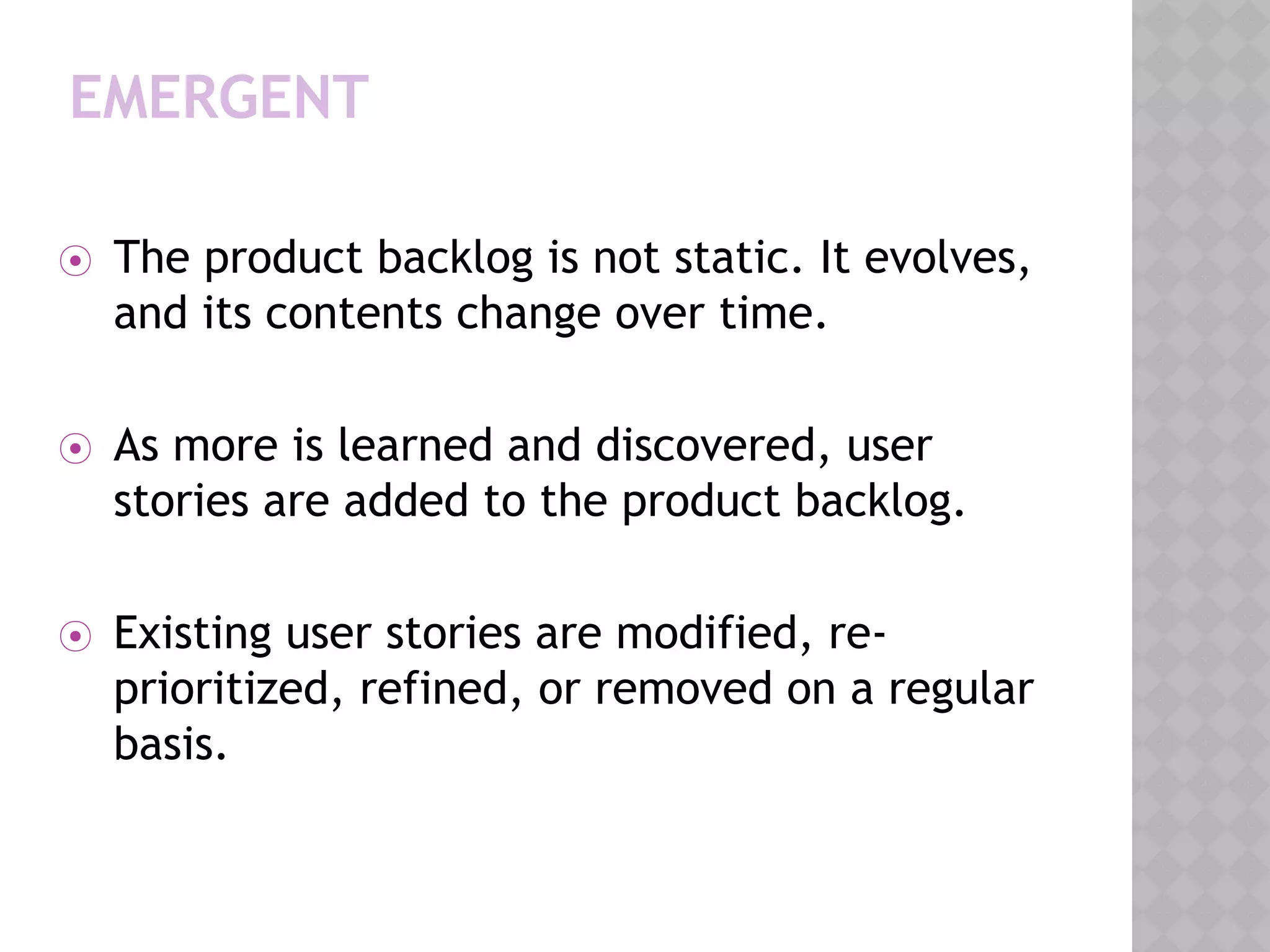 EMERGENT

The product backlog is not static. It evolves, and its contents change over time.

As more is learned and discovered, user stories are added to the product backlog.

Existing user stories are modified, re-prioritized, refined, or removed on a regular basis.